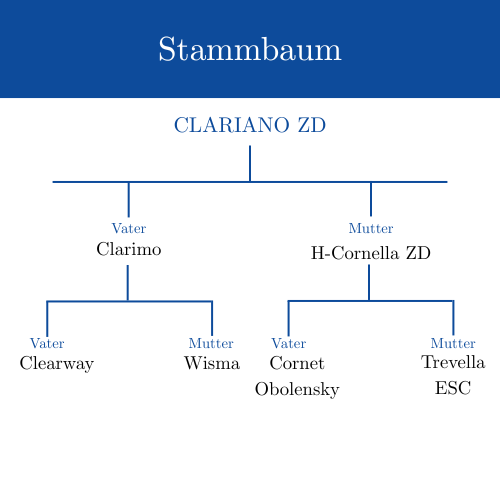 Stammbaum

CLARIANO ZD

Vater
Clarimo

Mutter
H-Cornella ZD

Vater
Clearway

Mutter
Wisma

Vater
Cornet Obolensky

Mutter
Trevella ESC